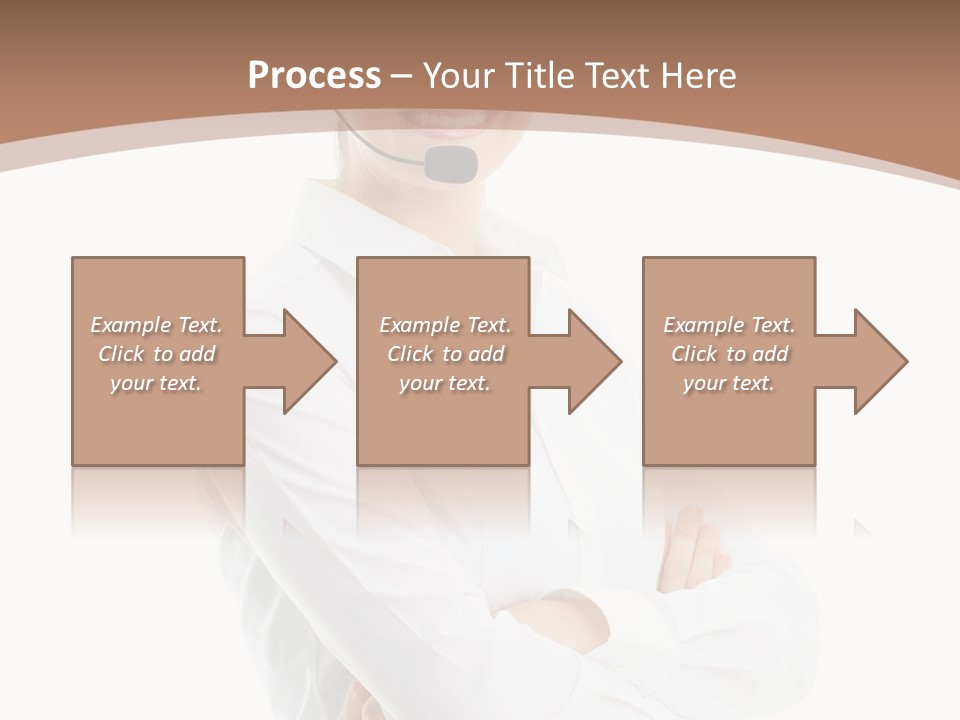 Process – Your Title Text Here

Example Text. Click to add your text.

Example Text. Click to add your text.

Example Text. Click to add your text.